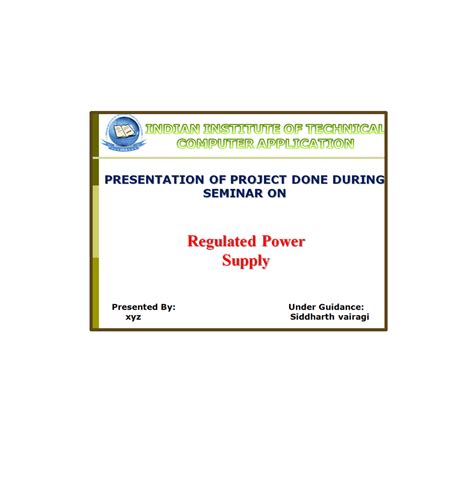 INDIAN INSTITUTE OF TECHNICAL COMPUTER APPLICATION

PRESENTATION OF PROJECT DONE DURING SEMINAR ON

Regulated Power Supply

Presented By:
xyz

Under Guidance:
Siddharth vairagi